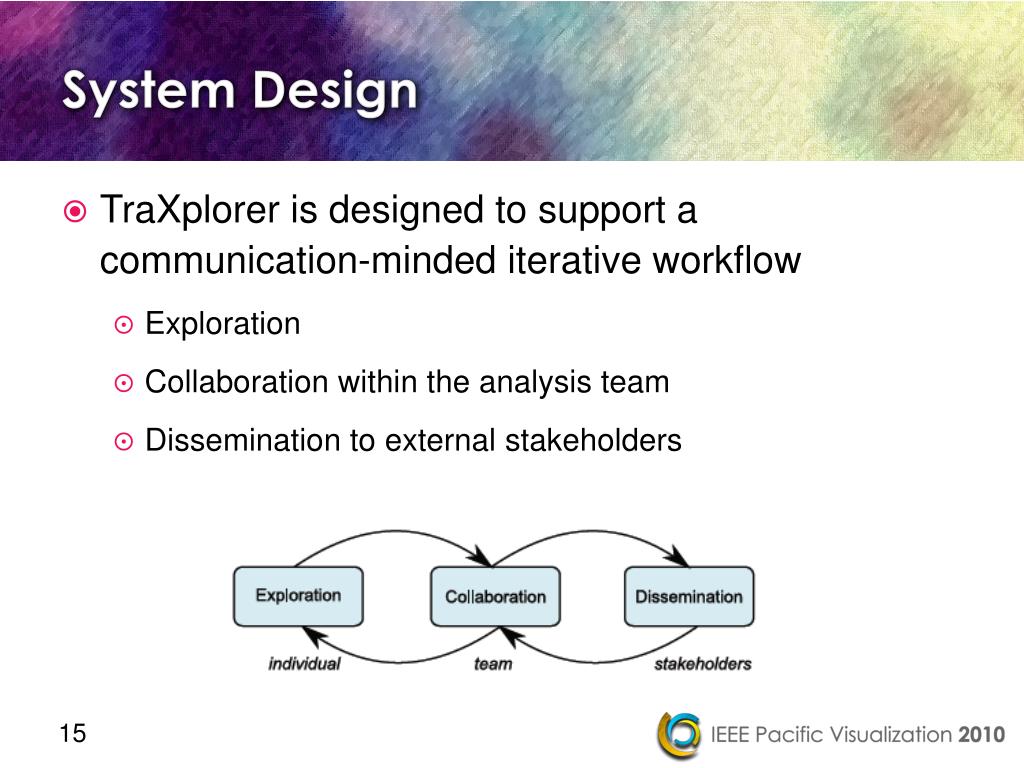 System Design

TraXplorer is designed to support a communication-minded iterative workflow

Exploration

Collaboration within the analysis team

Dissemination to external stakeholders

Exploration

Collaboration

Dissemination

individual

team

stakeholders

15

IEEE Pacific Visualization 2010